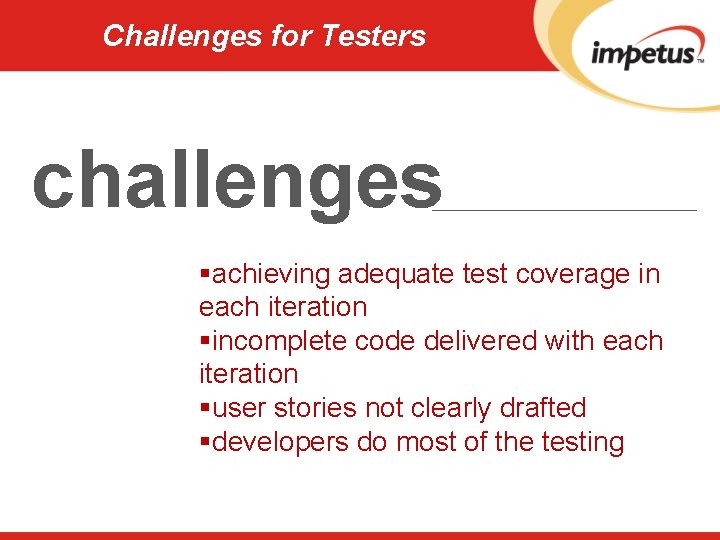 Challenges for Testers

impetus™

challenges

▪achieving adequate test coverage in each iteration
▪incomplete code delivered with each iteration
▪user stories not clearly drafted
▪developers do most of the testing